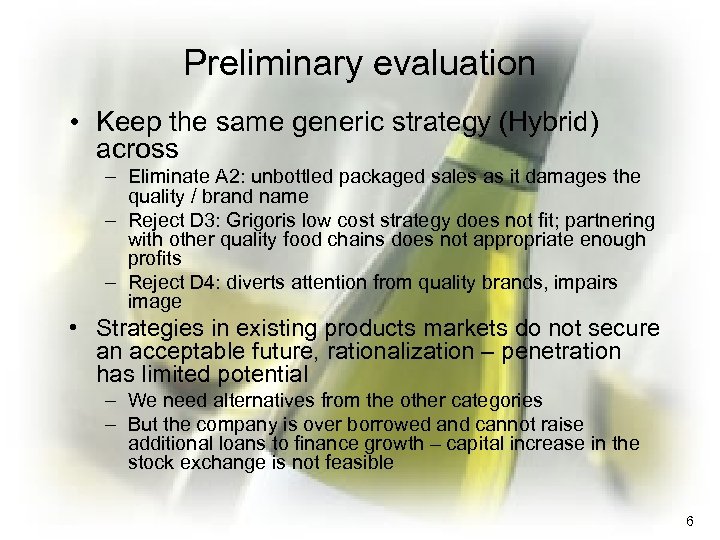 Preliminary evaluation

• Keep the same generic strategy (Hybrid) across
– Eliminate A2: unbottled packaged sales as it damages the quality / brand name
– Reject D3: Grigoris low cost strategy does not fit; partnering with other quality food chains does not appropriate enough profits
– Reject D4: diverts attention from quality brands, impairs image

• Strategies in existing products markets do not secure an acceptable future, rationalization – penetration has limited potential
– We need alternatives from the other categories
– But the company is over borrowed and cannot raise additional loans to finance growth – capital increase in the stock exchange is not feasible

6